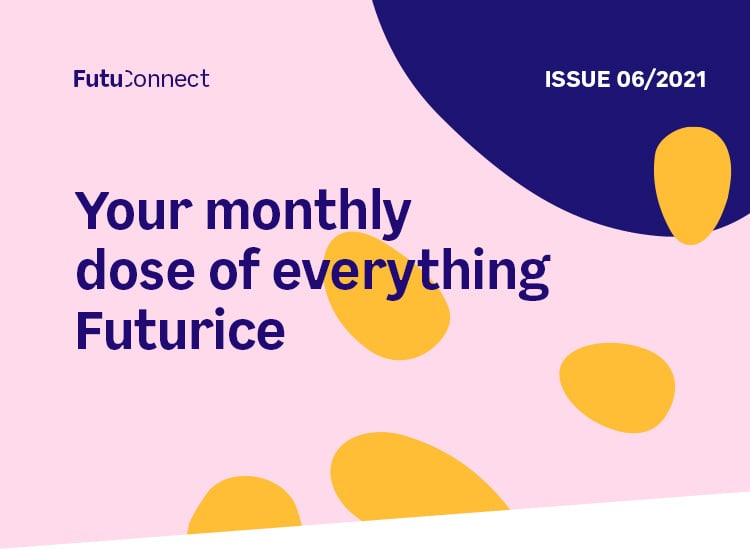 FutuConnect

ISSUE 06/2021

Your monthly dose of everything Futurice